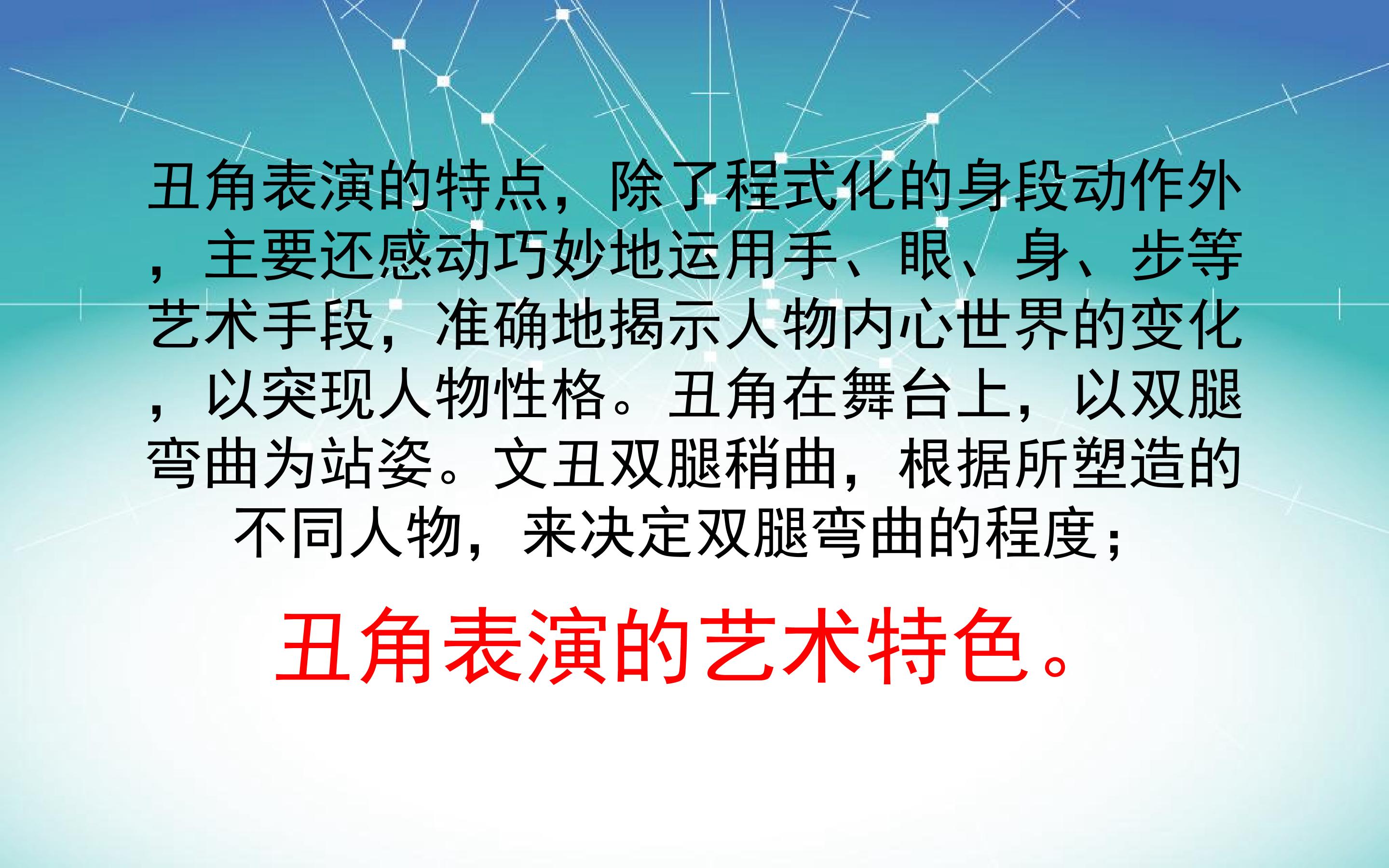 丑角表演的特点，除了程式化的身段动作外，主要还感动巧妙地运用手、眼、身、步等艺术手段，准确地揭示人物内心世界的变化，以突现人物性格。丑角在舞台上，以双腿弯曲为站姿。文丑双腿稍曲，根据所塑造的不同人物，来决定双腿弯曲的程度；

丑角表演的艺术特色。